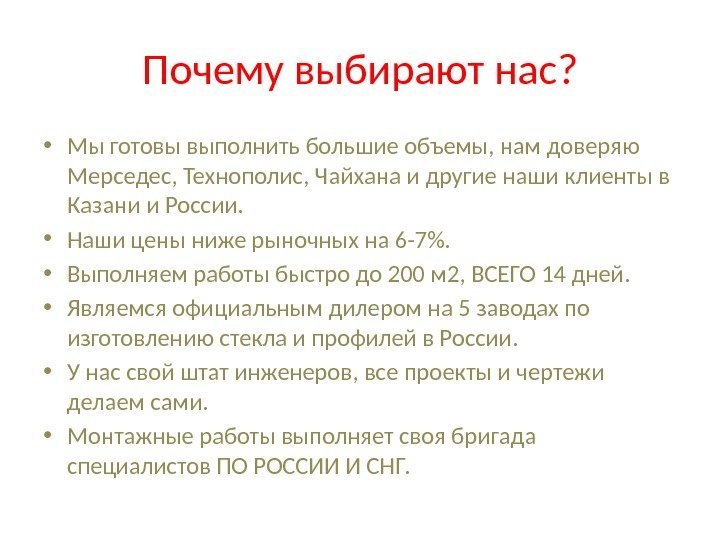 Почему выбирают нас?

• Мы готовы выполнить большие объемы, нам доверяю Мерседес, Технополис, Чайхана и другие наши клиенты в Казани и России.
• Наши цены ниже рыночных на 6-7%.
• Выполняем работы быстро до 200 м2, ВСЕГО 14 дней.
• Являемся официальным дилером на 5 заводах по изготовлению стекла и профилей в России.
• У нас свой штат инженеров, все проекты и чертежи делаем сами.
• Монтажные работы выполняет своя бригада специалистов ПО РОССИИ И СНГ.